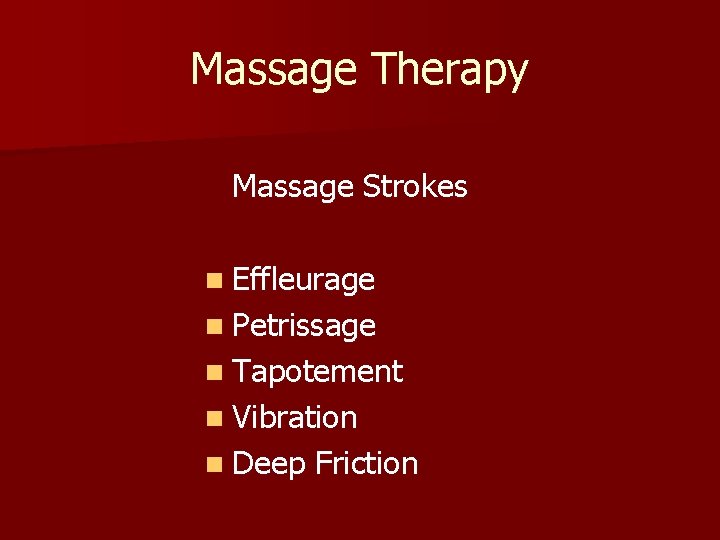 Massage Therapy

Massage Strokes

- Effleurage
- Petrissage
- Tapotement
- Vibration
- Deep Friction